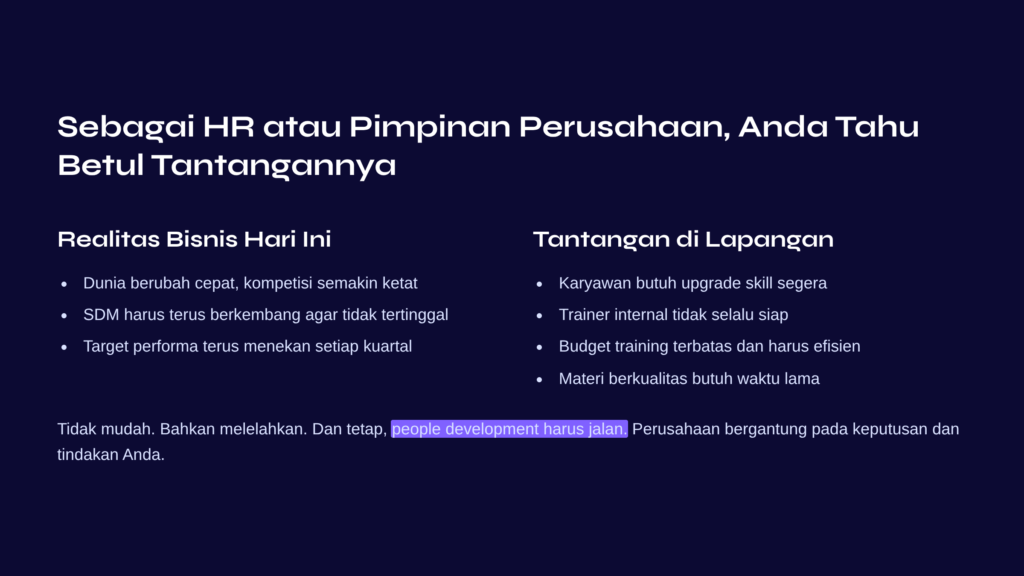 Sebagai HR atau Pimpinan Perusahaan, Anda Tahu Betul Tantangannya

Realitas Bisnis Hari Ini

- Dunia berubah cepat, kompetisi semakin ketat
- SDM harus terus berkembang agar tidak tertinggal
- Target performa terus menekan setiap kuartal

Tantangan di Lapangan

- Karyawan butuh upgrade skill segera
- Trainer internal tidak selalu siap
- Budget training terbatas dan harus efisien
- Materi berkualitas butuh waktu lama

Tidak mudah. Bahkan melelahkan. Dan tetap, people development harus jalan. Perusahaan bergantung pada keputusan dan tindakan Anda.